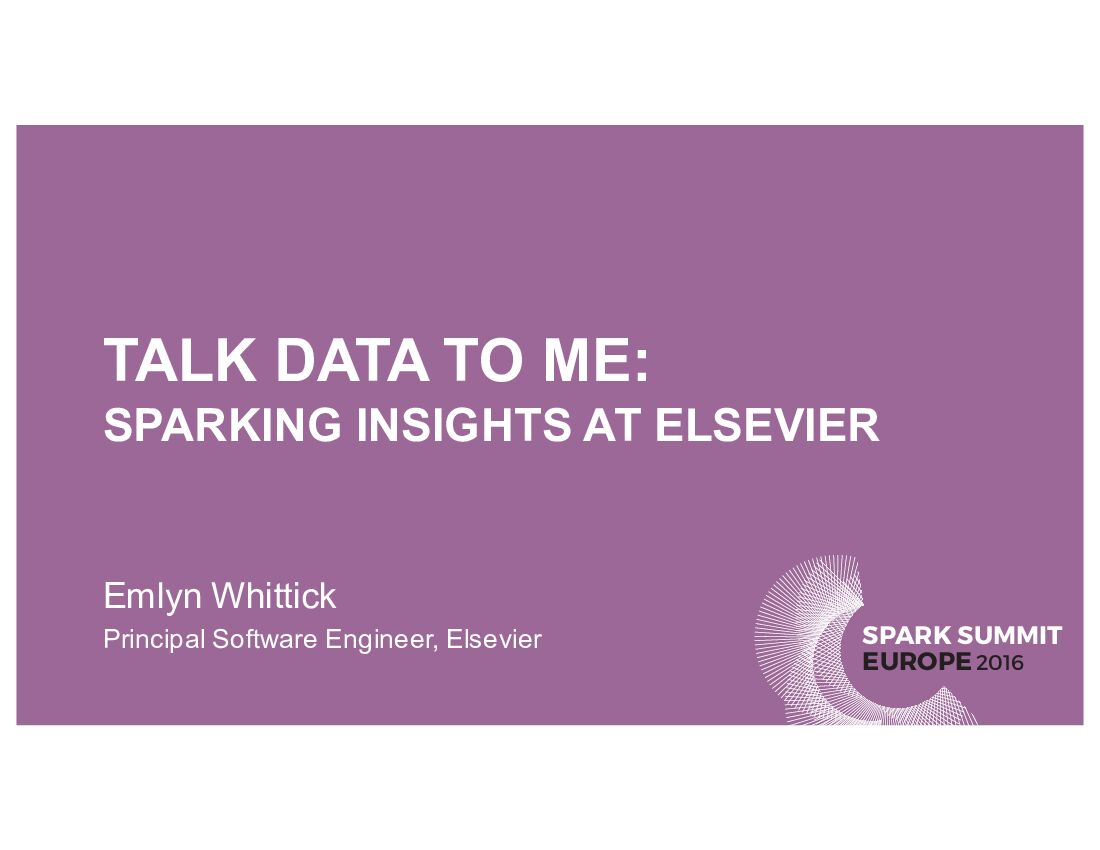 TALK DATA TO ME:
SPARKING INSIGHTS AT ELSEVIER

Emlyn Whittick
Principal Software Engineer, Elsevier

SPARK SUMMIT
EUROPE 2016